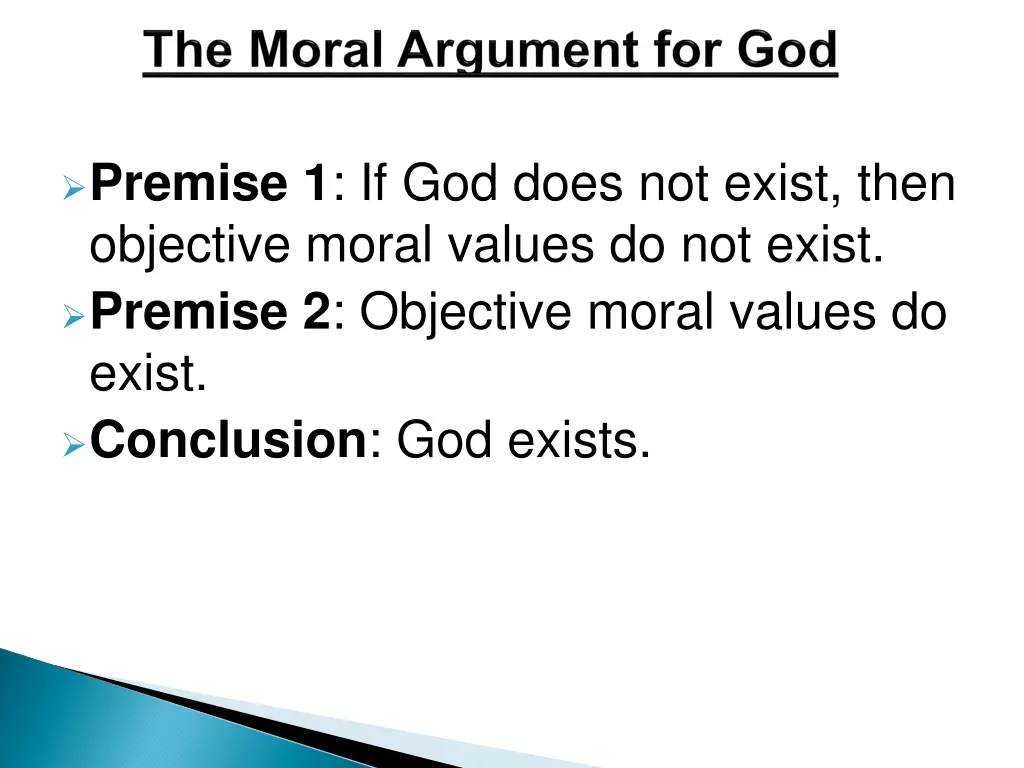 The Moral Argument for God

Premise 1: If God does not exist, then objective moral values do not exist.

Premise 2: Objective moral values do exist.

Conclusion: God exists.